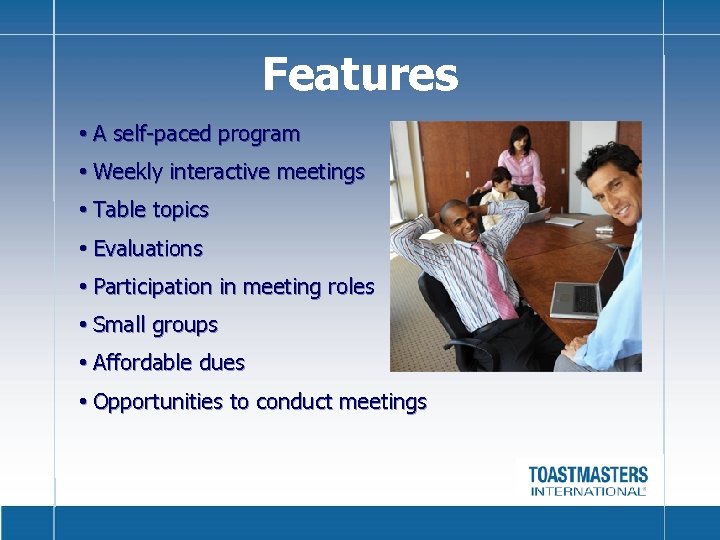 Features

• A self-paced program
• Weekly interactive meetings
• Table topics
• Evaluations
• Participation in meeting roles
• Small groups
• Affordable dues
• Opportunities to conduct meetings

TOASTMASTERS INTERNATIONAL®